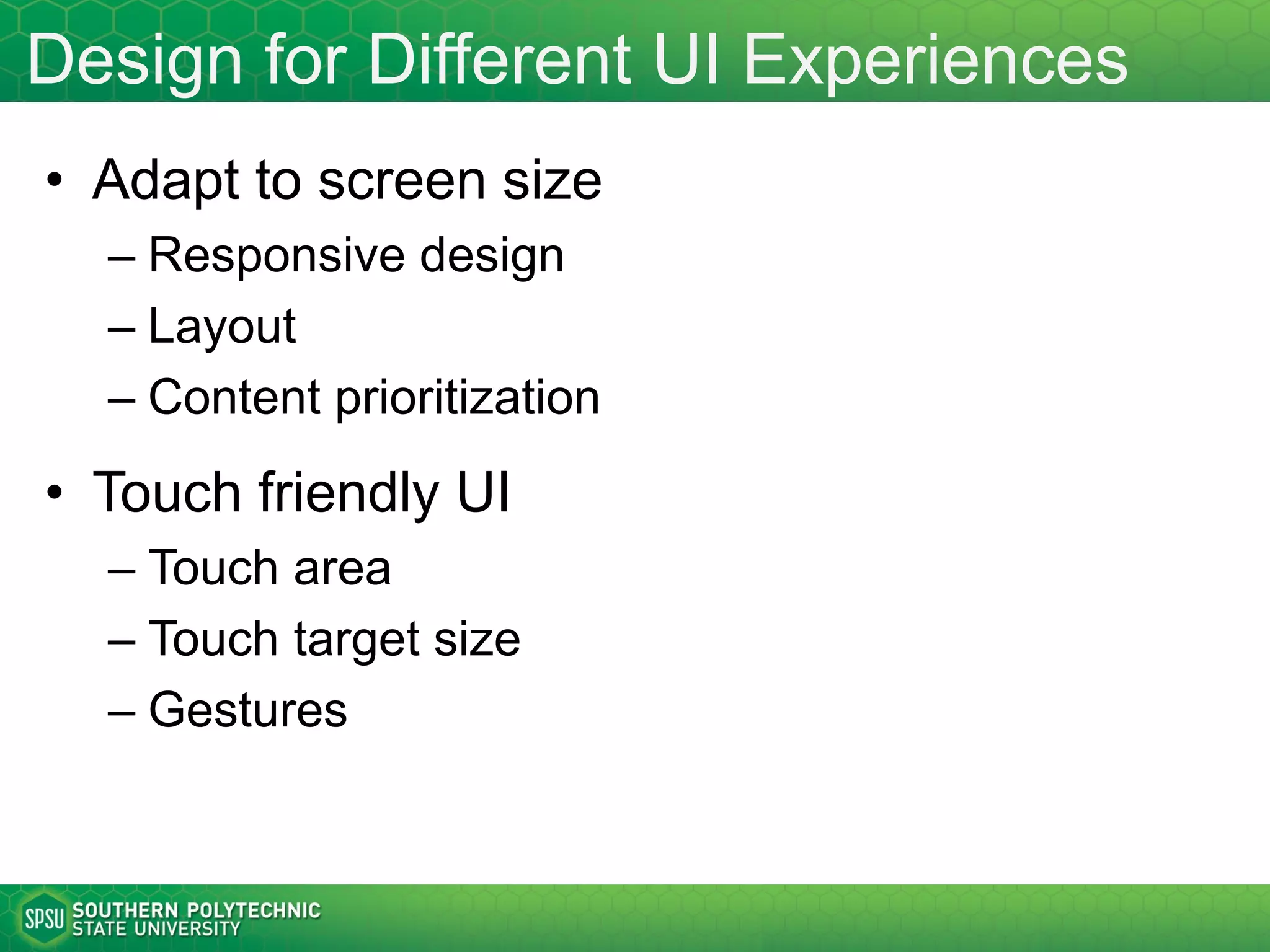 Design for Different UI Experiences

• Adapt to screen size
– Responsive design
– Layout
– Content prioritization

• Touch friendly UI
– Touch area
– Touch target size
– Gestures

SPSU SOUTHERN POLYTECHNIC STATE UNIVERSITY